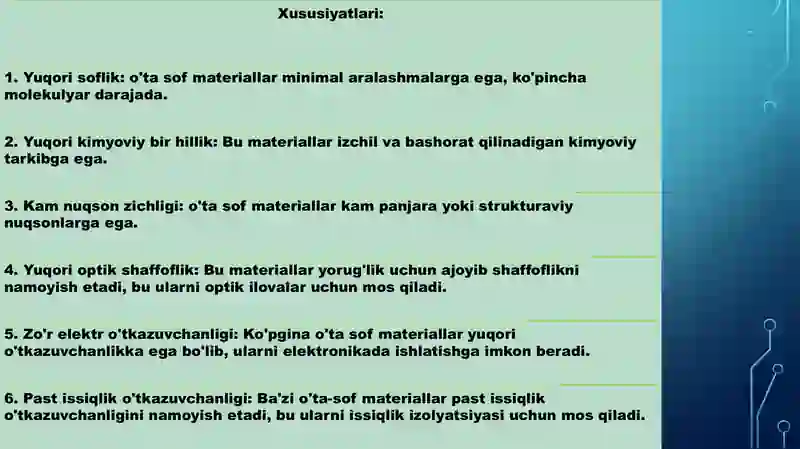 Xususiyatlari:

1. Yuqori soflik: o'ta sof materiallar minimal aralashmalarga ega, ko'pincha molekulyar darajada.

2. Yuqori kimyoviy bir hillik: Bu materiallar izchil va bashorat qilinadigan kimyoviy tarkibga ega.

3. Kam nuqson zichligi: o'ta sof materiallar kam panjara yoki strukturaviy nuqsonlarga ega.

4. Yuqori optik shaffoflik: Bu materiallar yorug'lik uchun ajoyib shaffoflikni namoyish etadi, bu ularni optik ilovalar uchun mos qiladi.

5. Zo'r elektr o'tkazuvchanligi: Ko'pgina o'ta sof materiallar yuqori o'tkazuvchanlikka ega bo'lib, ularni elektronikada ishlatishga imkon beradi.

6. Past issiqlik o'tkazuvchanligi: Ba'zi o'ta-sof materiallar past issiqlik o'tkazuvchanligini namoyish etadi, bu ularni issiqlik izolyatsiyasi uchun mos qiladi.